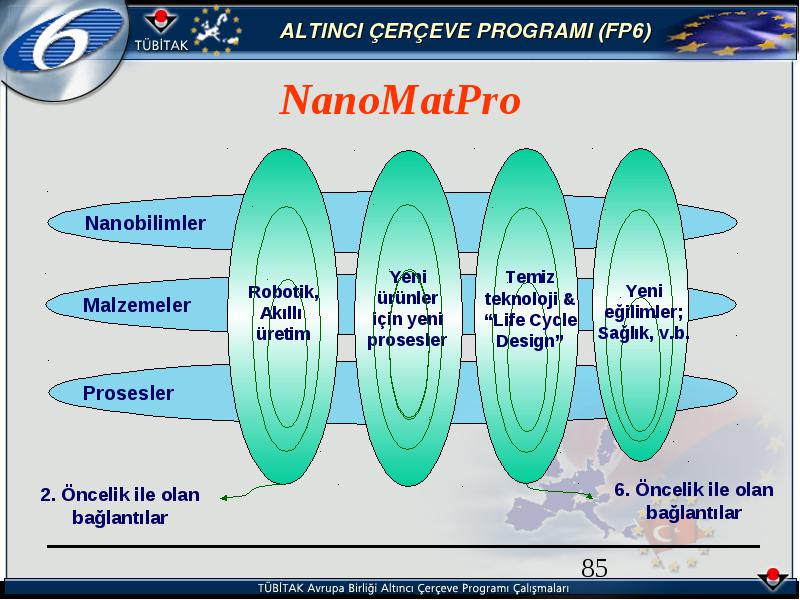 6

TÜBİTAK

ALTINCI ÇERÇEVE PROGRAMI (FP6)

NanoMatPro

Nanobilimler

Malzemeler

Prosesler

Robotik, Akıllı üretim

Yeni ürünler için yeni prosesler

Temiz teknoloji & "Life Cycle Design"

Yeni eğilimler; Sağlık, v.b.

2. Öncelik ile olan bağlantılar

6. Öncelik ile olan bağlantılar

85

TÜBİTAK Avrupa Birliği Altıncı Çerçeve Programı Çalışmaları